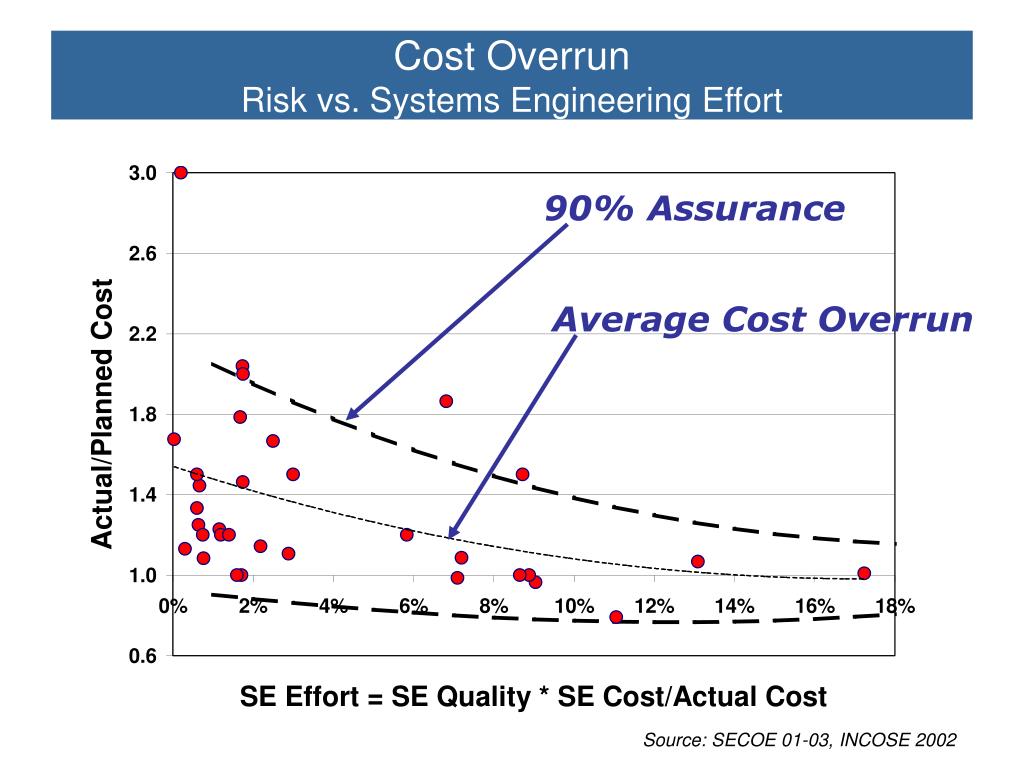 Cost Overrun
Risk vs. Systems Engineering Effort

90% Assurance

Average Cost Overrun

Actual/Planned Cost

3.0
2.6
2.2
1.8
1.4
1.0
0.6

0%
2%
4%
6%
8%
10%
12%
14%
16%
18%

SE Effort = SE Quality * SE Cost/Actual Cost

Source: SECOE 01-03, INCOSE 2002